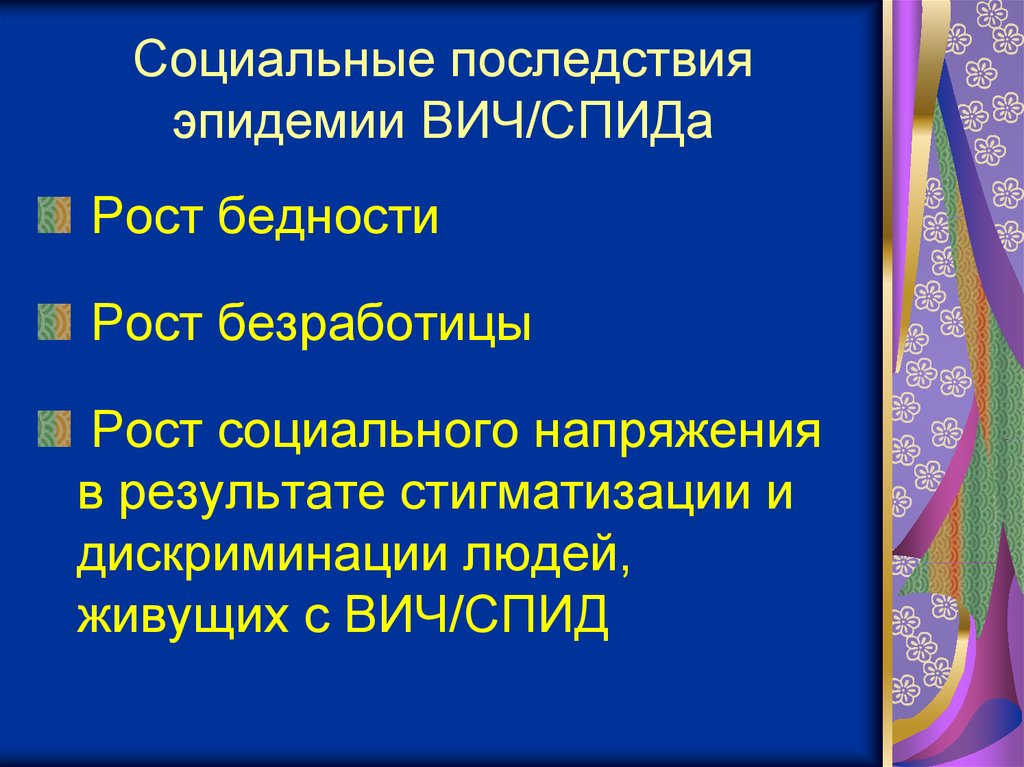 Социальные последствия эпидемии ВИЧ/СПИДа

Рост бедности

Рост безработицы

Рост социального напряжения в результате стигматизации и дискриминации людей, живущих с ВИЧ/СПИД